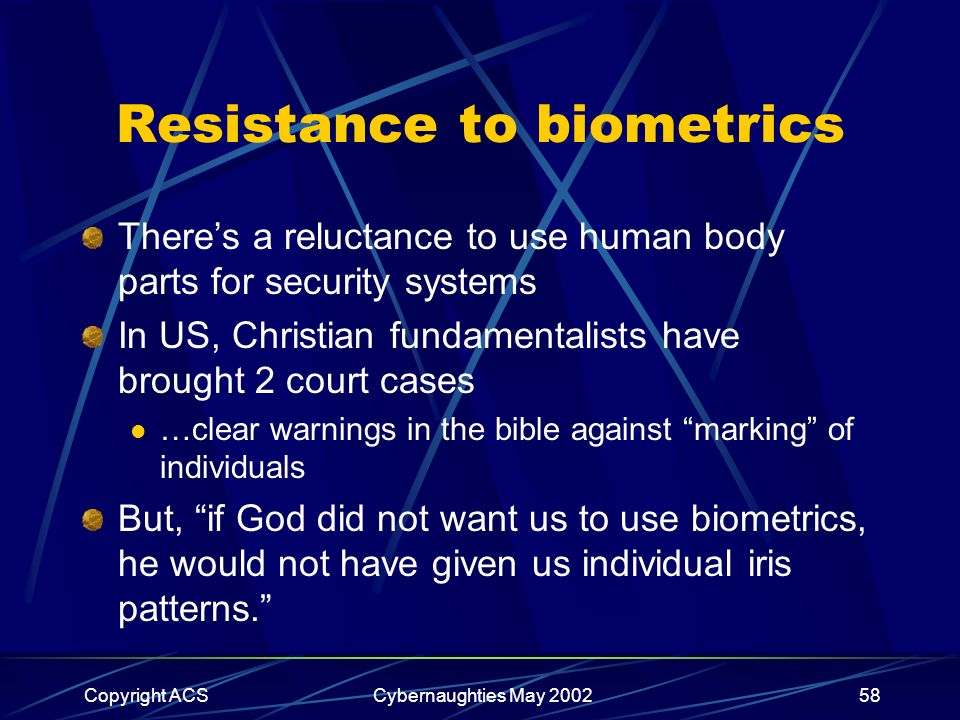 Resistance to biometrics

There’s a reluctance to use human body parts for security systems

In US, Christian fundamentalists have brought 2 court cases

…clear warnings in the bible against “marking” of individuals

But, “if God did not want us to use biometrics, he would not have given us individual iris patterns.”

Copyright ACS

Cybernaughties May 2002

58